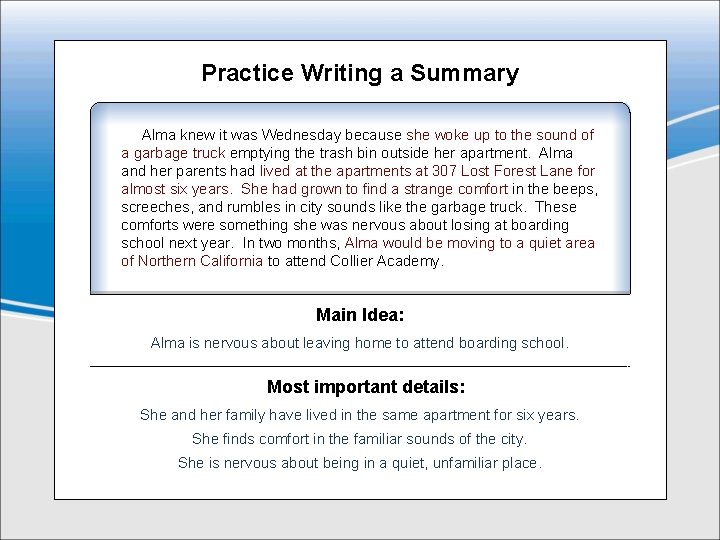 Practice Writing a Summary

Alma knew it was Wednesday because she woke up to the sound of a garbage truck emptying the trash bin outside her apartment. Alma and her parents had lived at the apartments at 307 Lost Forest Lane for almost six years. She had grown to find a strange comfort in the beeps, screeches, and rumbles in city sounds like the garbage truck. These comforts were something she was nervous about losing at boarding school next year. In two months, Alma would be moving to a quiet area of Northern California to attend Collier Academy.

Main Idea:

Alma is nervous about leaving home to attend boarding school.

Most important details:

She and her family have lived in the same apartment for six years.

She finds comfort in the familiar sounds of the city.

She is nervous about being in a quiet, unfamiliar place.